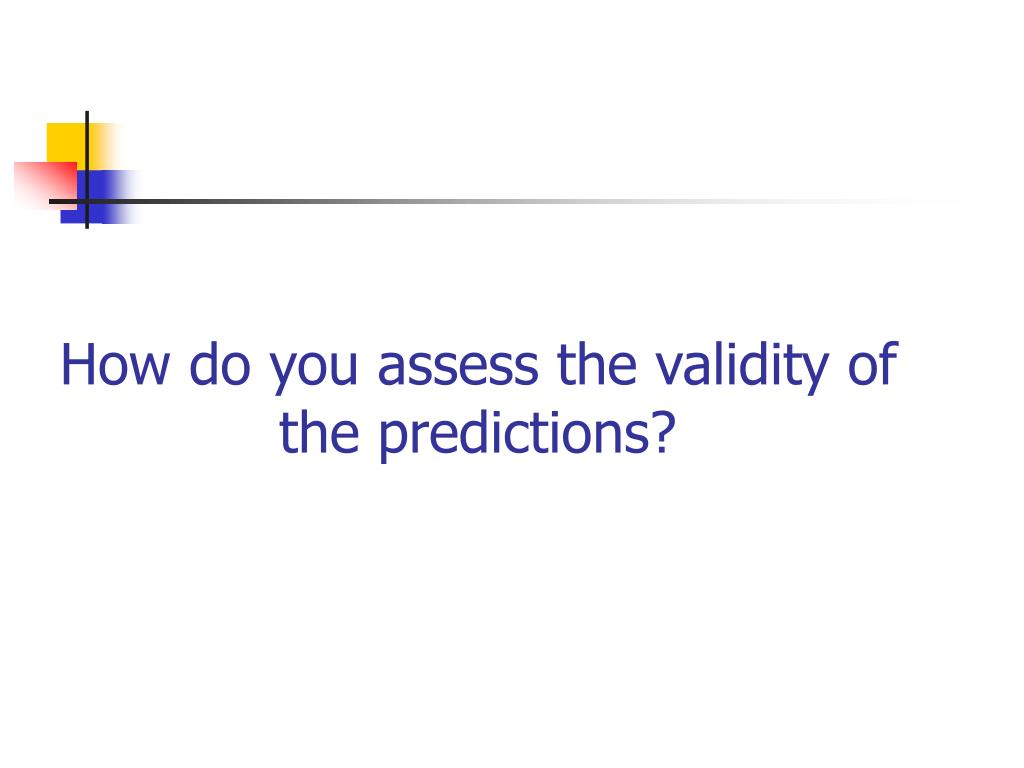 How do you assess the validity of the predictions?